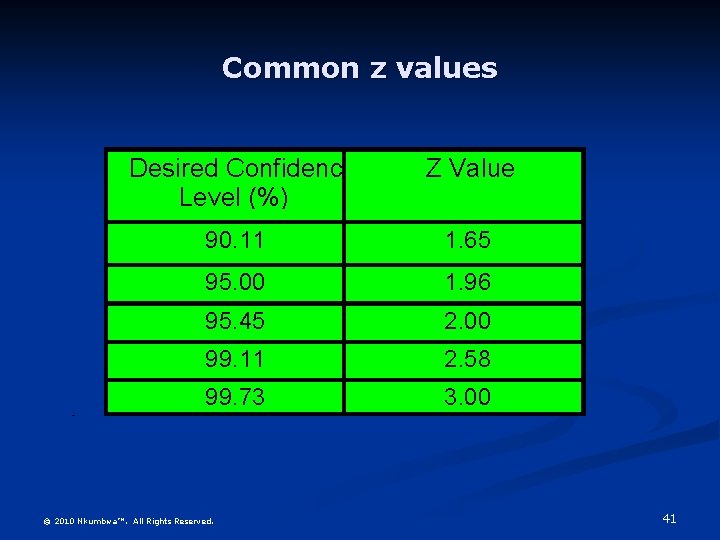 Common z values

| Desired Confidenc Level (%) | Z Value |
|---|---|
| 90.11 | 1.65 |
| 95.00 | 1.96 |
| 95.45 | 2.00 |
| 99.11 | 2.58 |
| 99.73 | 3.00 |

© 2010 Nkumbwa™. All Rights Reserved.

41